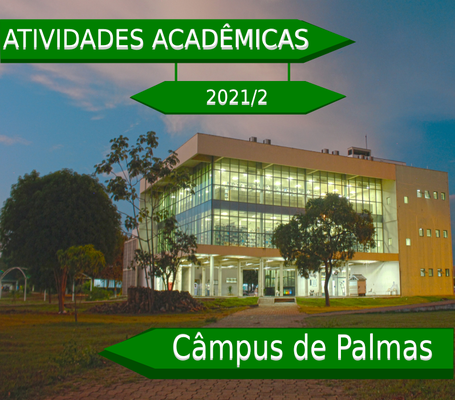 ATIVIDADES ACADÊMICAS

2021/2

Câmpus de Palmas